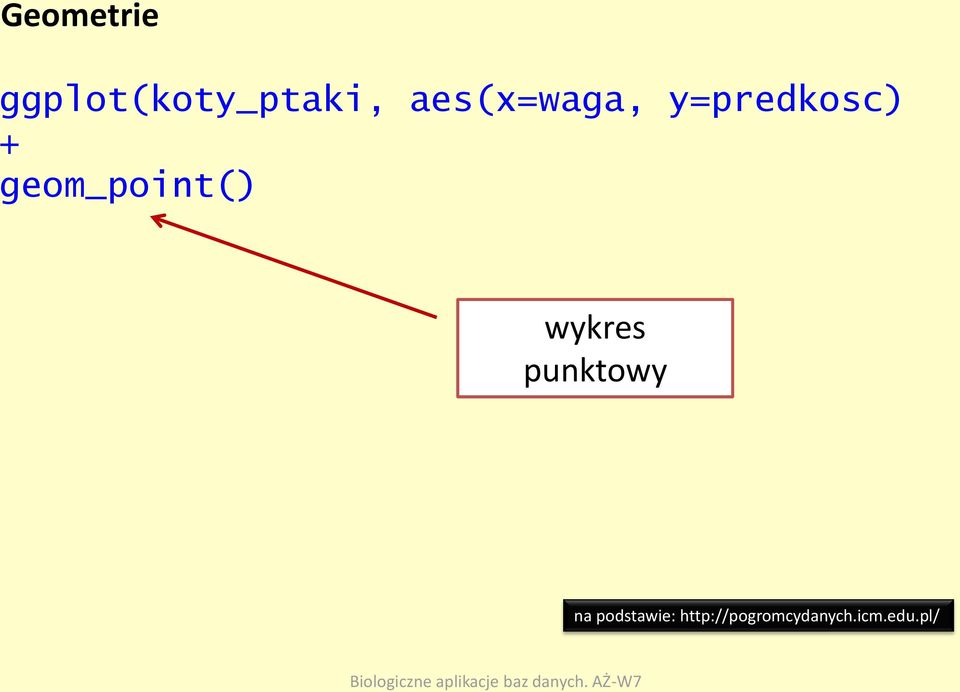 Geometrie

ggplot(koty_ptaki, aes(x=waga, y=predkosc)) +
geom_point()

wykres punktowy

na podstawie: http://pogromcydanych.icm.edu.pl/

Biologiczne aplikacje baz danych. AŻ-W7